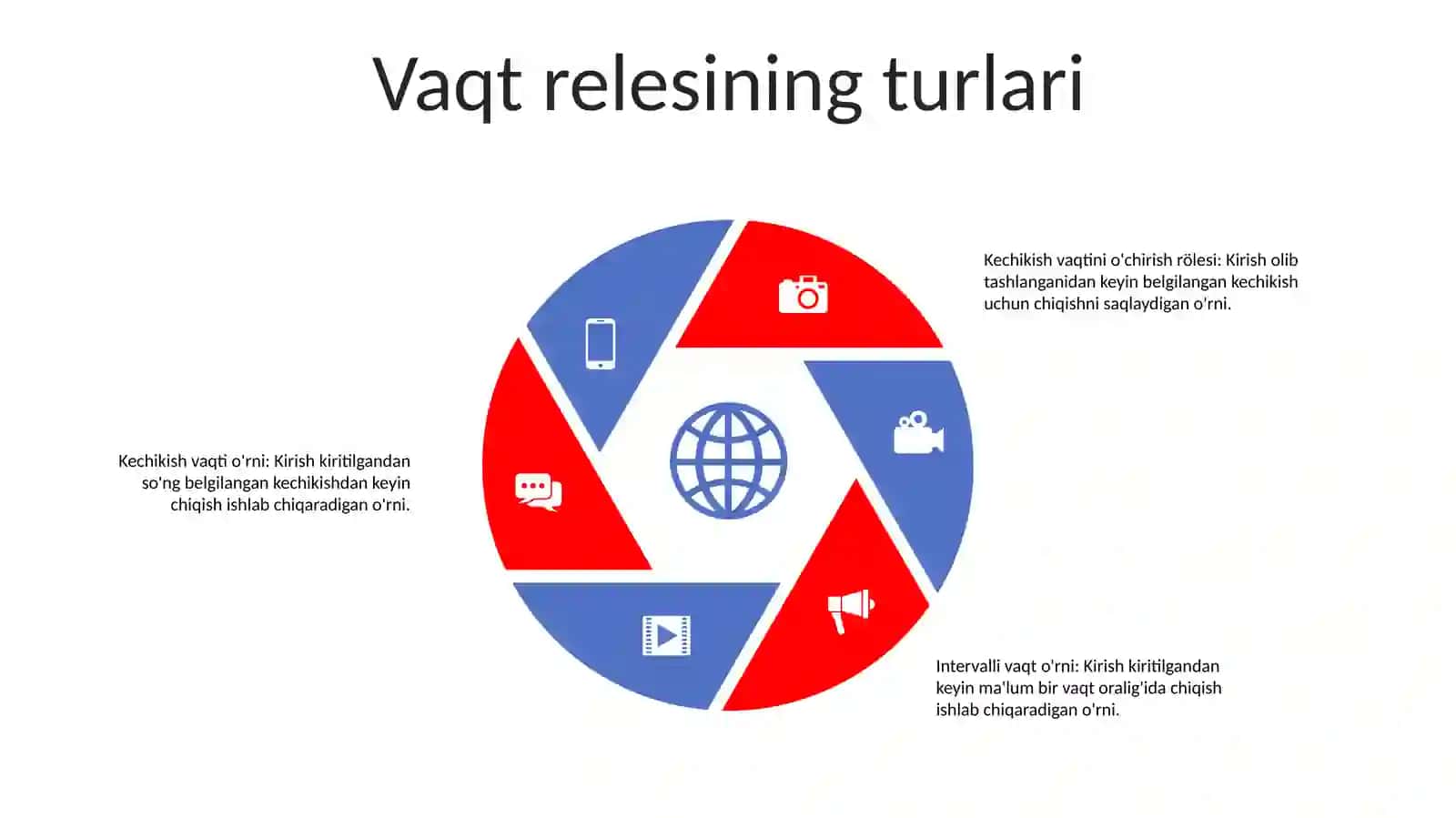 Vaqt relesining turlari

Kechikish vaqtini o'chirish rölesi: Kirish olib tashlanganidan keyin belgilangan kechikish uchun chiqishni saqlaydigan o'rni.

Kechikish vaqti o'rni: Kirish kiritilgandan so'ng belgilangan kechikishdan keyin chiqish ishlab chiqaradigan o'rni.

Intervalli vaqt o'rni: Kirish kiritilgandan keyin ma'lum bir vaqt oralig'ida chiqish ishlab chiqaradigan o'rni.